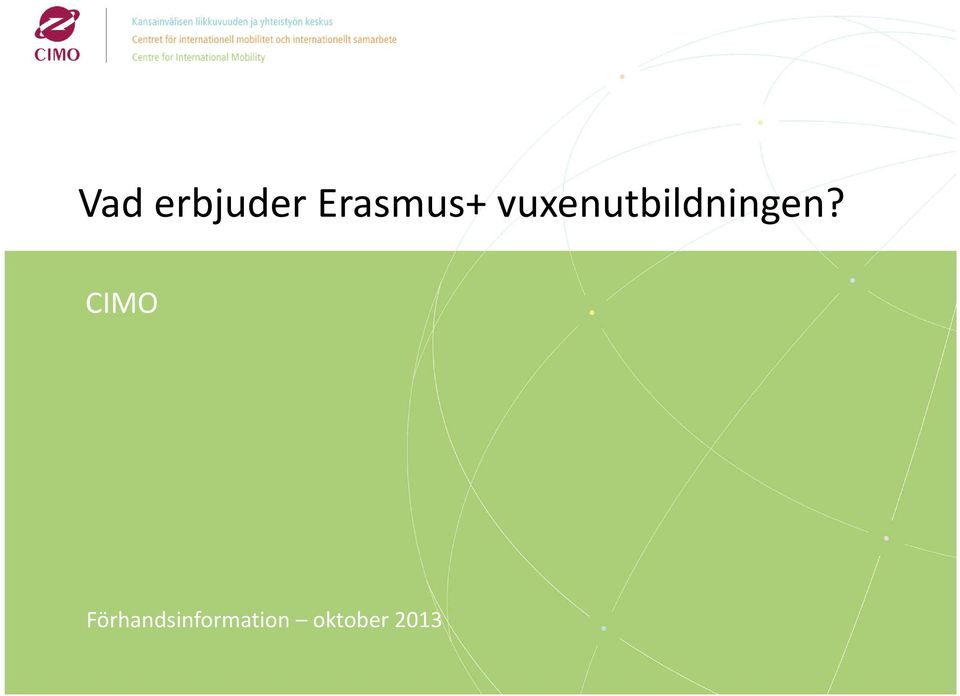 CIMO

Kansainvälisen liikkuvuuden ja yhteistyön keskus
Centret för internationell mobilitet och internationellt samarbete
Centre for International Mobility

Vad erbjuder Erasmus+ vuxenutbildningen?

CIMO

Förhandsinformation – oktober 2013